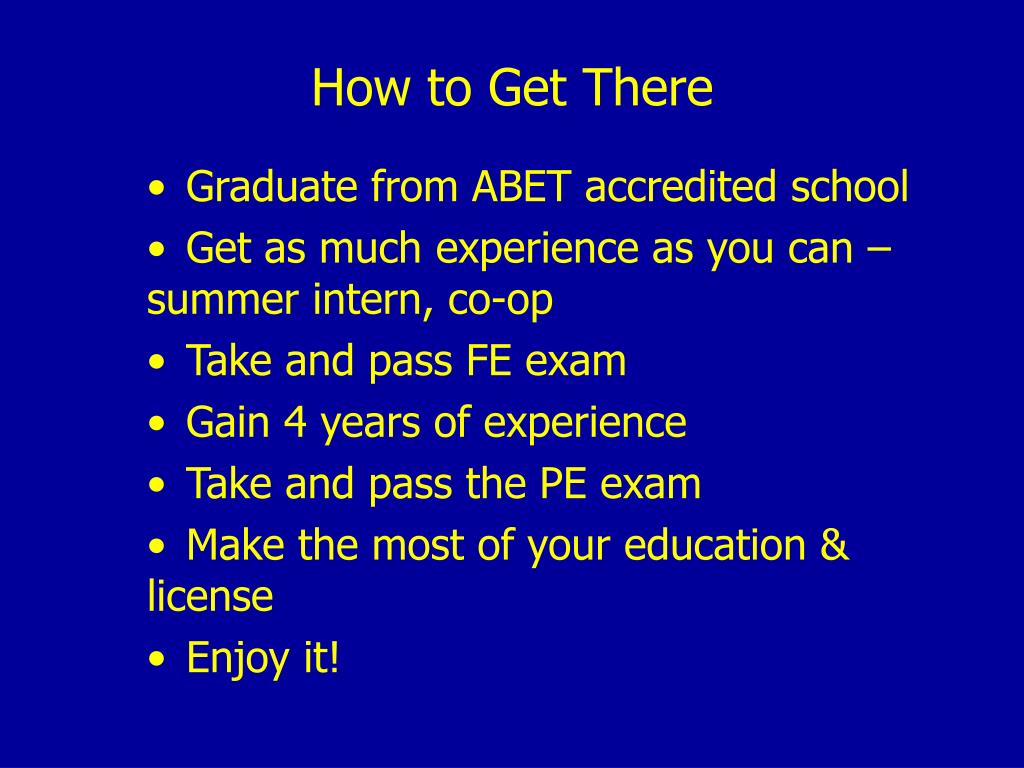 How to Get There

• Graduate from ABET accredited school
• Get as much experience as you can – summer intern, co-op
• Take and pass FE exam
• Gain 4 years of experience
• Take and pass the PE exam
• Make the most of your education & license
• Enjoy it!